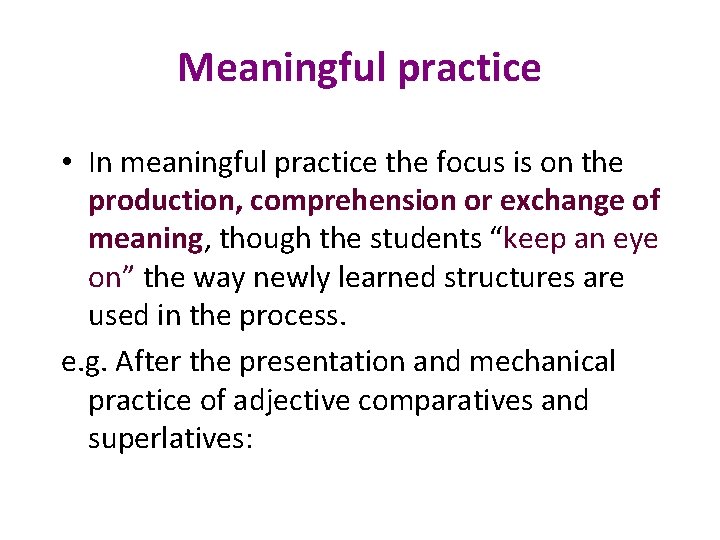 Meaningful practice

• In meaningful practice the focus is on the production, comprehension or exchange of meaning, though the students “keep an eye on” the way newly learned structures are used in the process.

e.g. After the presentation and mechanical practice of adjective comparatives and superlatives: